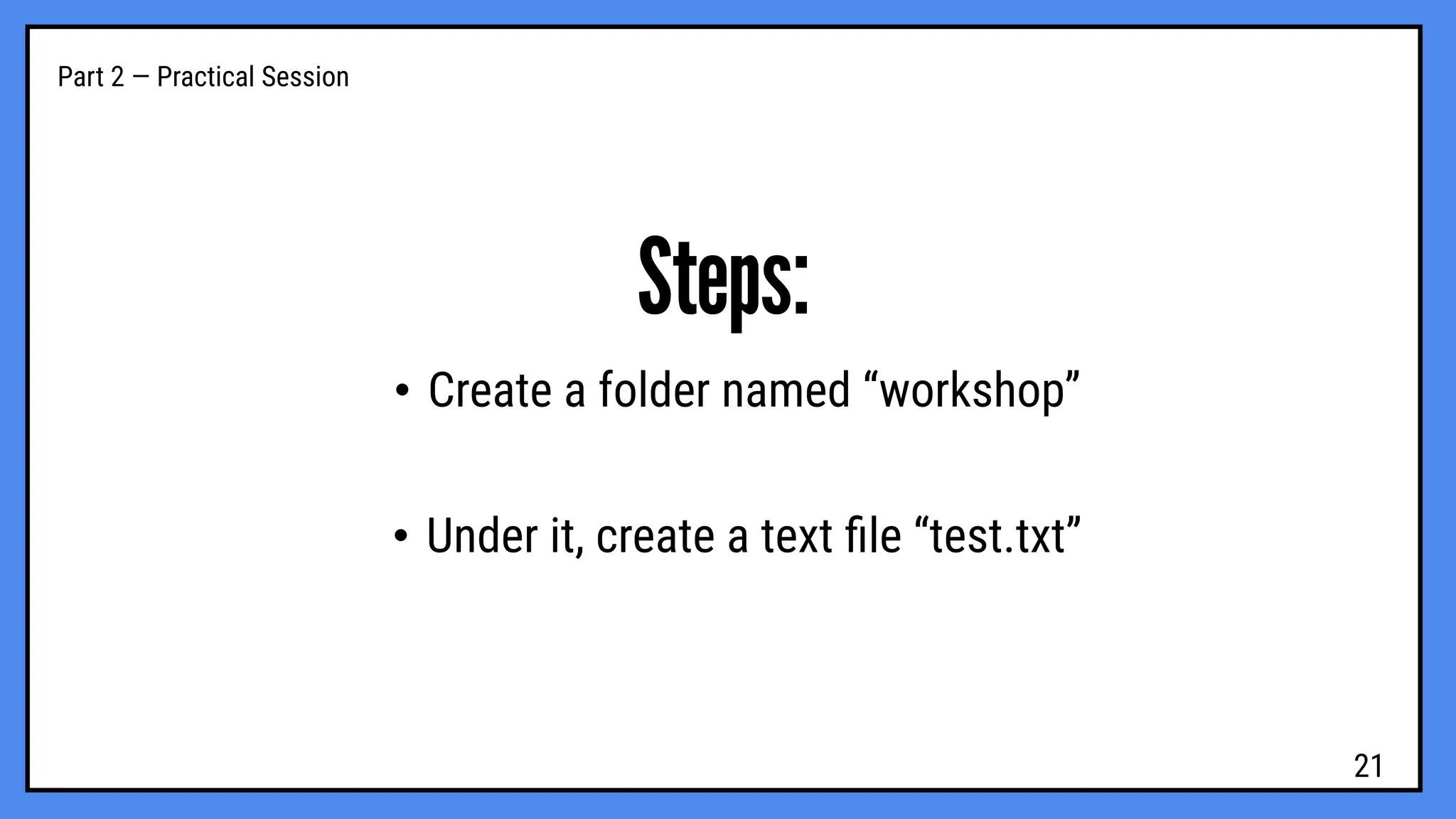 Part 2 — Practical Session

Steps:

• Create a folder named “workshop”

• Under it, create a text file “test.txt”

21